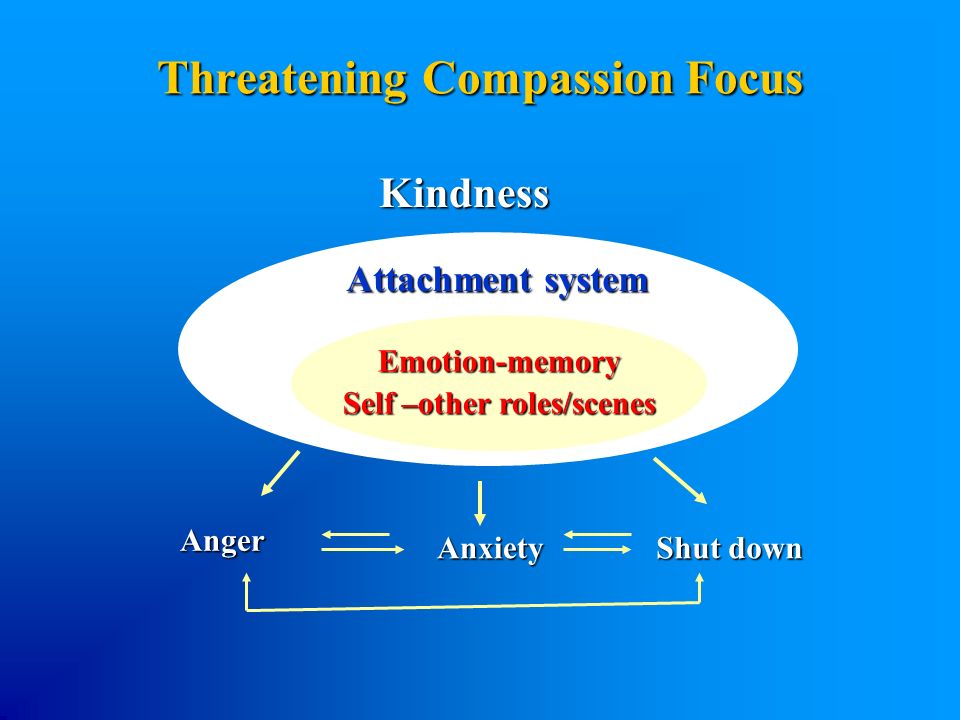 Threatening Compassion Focus

Kindness

Attachment system

Emotion-memory
Self –other roles/scenes

Anger

Anxiety

Shut down